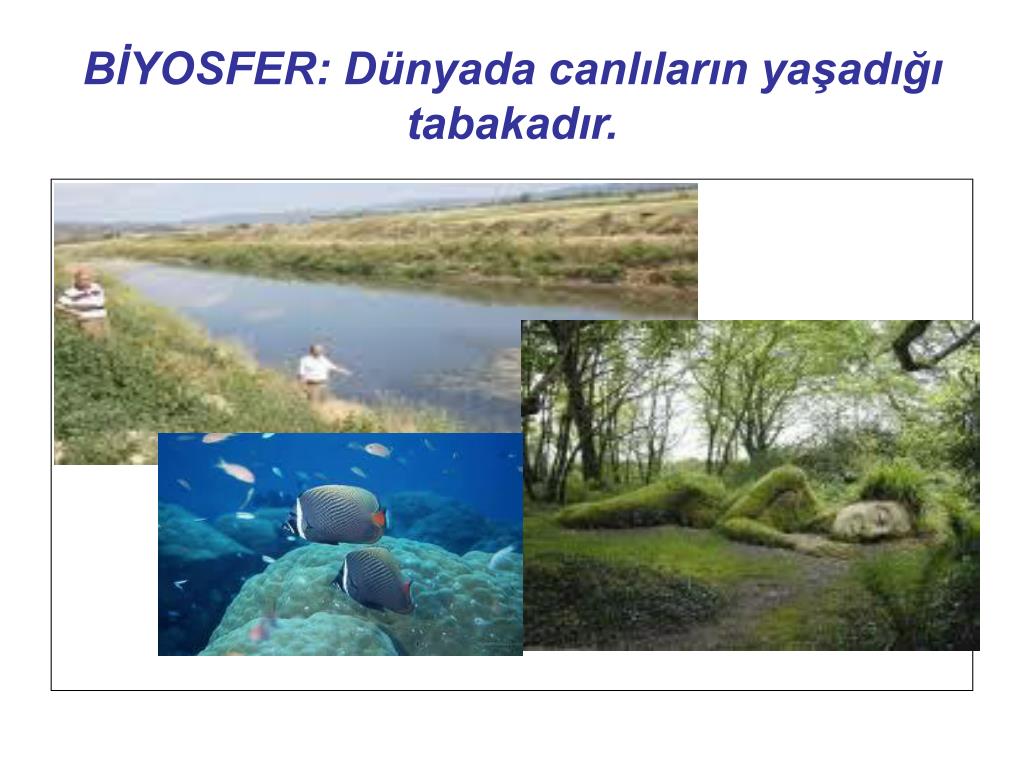 BİYOSFER: Dünyada canlıların yaşadığı tabakadır.